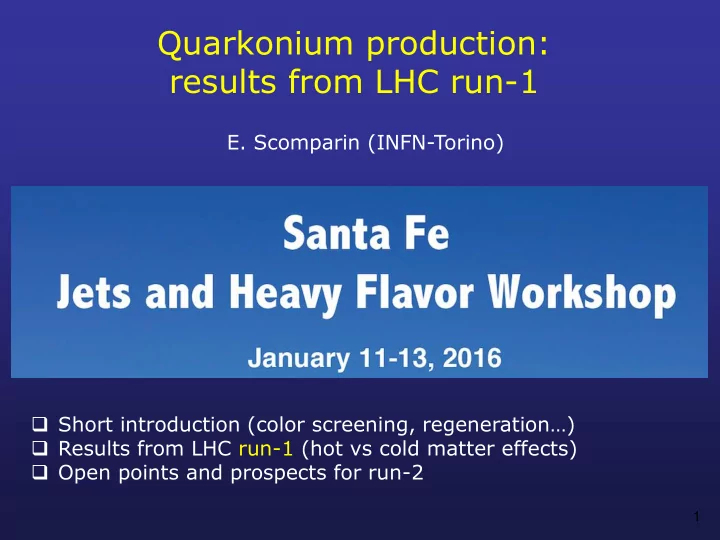 Quarkonium production: results from LHC run-1

E. Scomparin (INFN-Torino)

Santa Fe
Jets and Heavy Flavor Workshop

January 11-13, 2016

❑ Short introduction (color screening, regeneration…)
❑ Results from LHC run-1 (hot vs cold matter effects)
❑ Open points and prospects for run-2

1